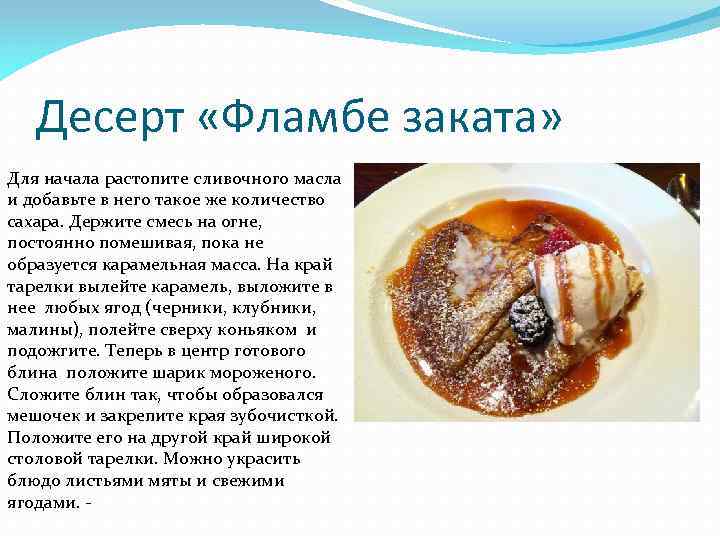 Десерт «Фламбе заката»

Для начала растопите сливочного масла и добавьте в него такое же количество сахара. Держите смесь на огне, постоянно помешивая, пока не образуется карамельная масса. На край тарелки вылейте карамель, выложите в нее любых ягод (черники, клубники, малины), полейте сверху коньяком и подожгите. Теперь в центр готового блина положите шарик мороженого. Сложите блин так, чтобы образовался мешочек и закрепите края зубочисткой. Положите его на другой край широкой столовой тарелки. Можно украсить блюдо листьями мяты и свежими ягодами. -